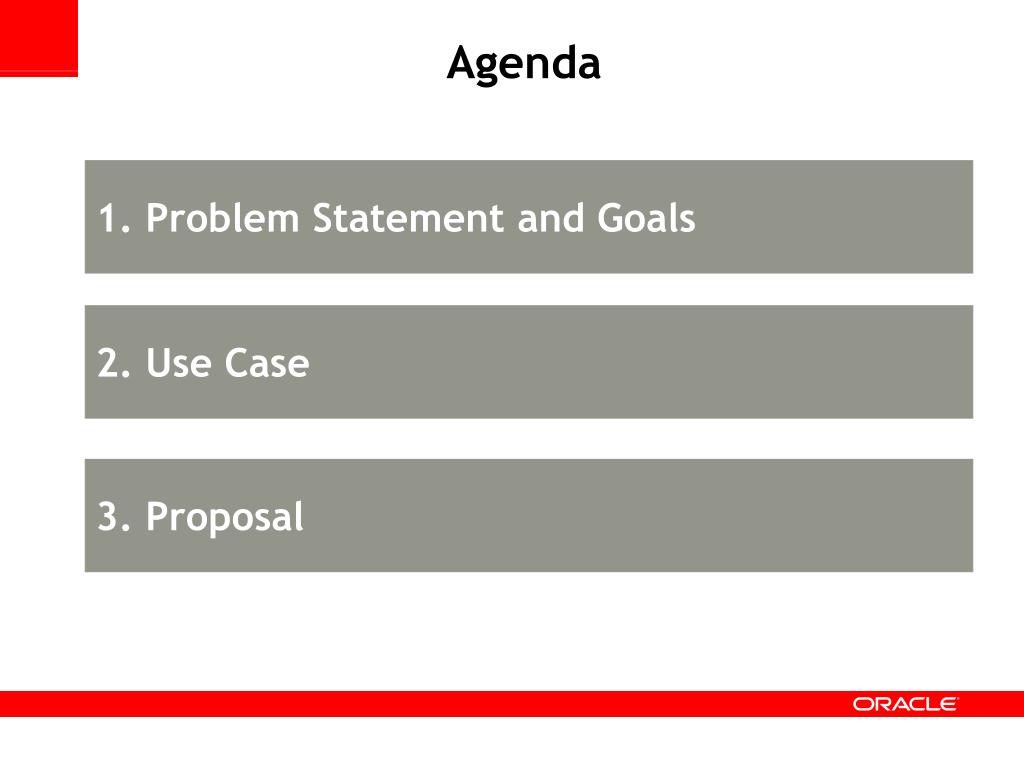 Agenda

1. Problem Statement and Goals

2. Use Case

3. Proposal

ORACLE